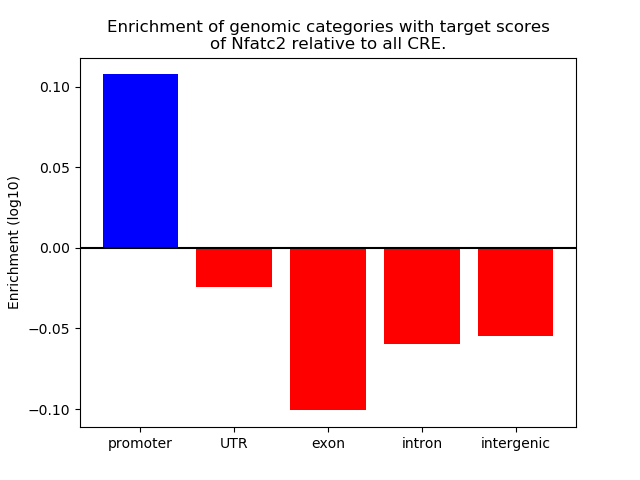 Enrichment of genomic categories with target scores of Nfatc2 relative to all CRE.

Enrichment (log10)

0.10
0.05
0.00
−0.05
−0.10

promoter
UTR
exon
intron
intergenic